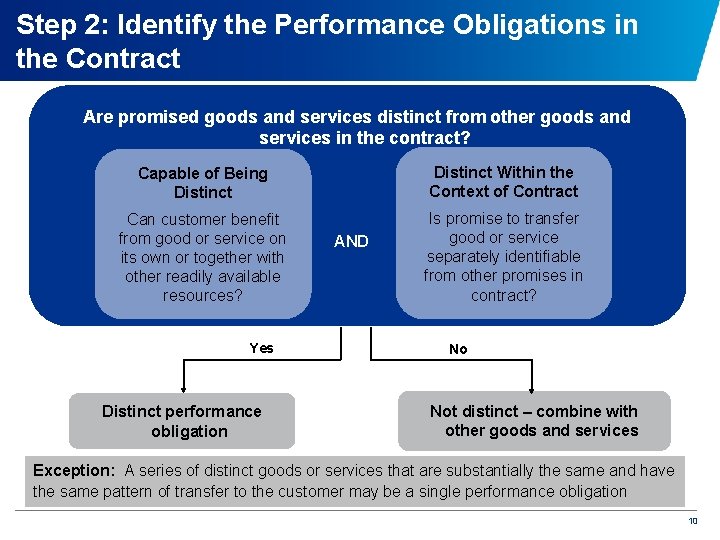 Step 2: Identify the Performance Obligations in the Contract

Are promised goods and services distinct from other goods and services in the contract?

Capable of Being Distinct

Can customer benefit from good or service on its own or together with other readily available resources?

AND

Distinct Within the Context of Contract

Is promise to transfer good or service separately identifiable from other promises in contract?

Yes

No

Distinct performance obligation

Not distinct – combine with other goods and services

Exception: A series of distinct goods or services that are substantially the same and have the same pattern of transfer to the customer may be a single performance obligation

10